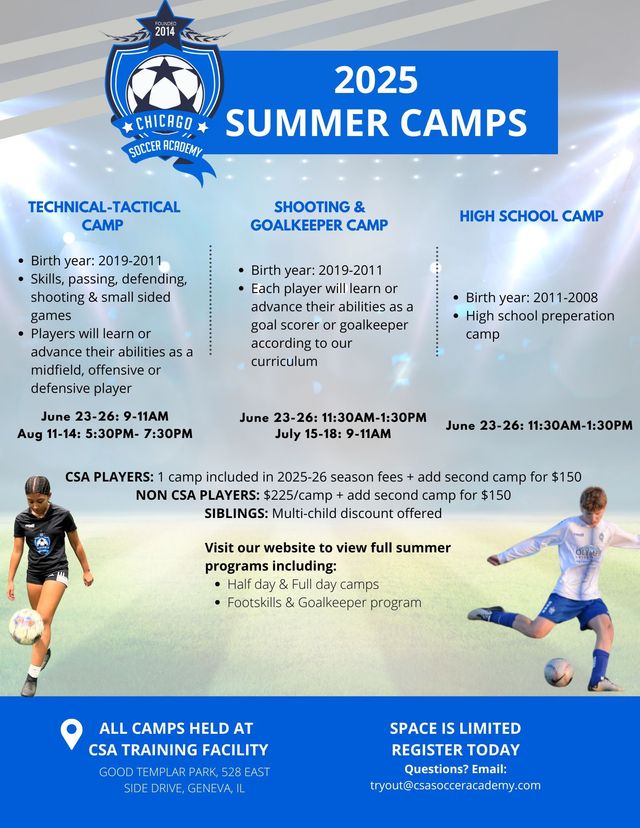 FOUNDED 2014
CHICAGO SOCCER ACADEMY

2025 SUMMER CAMPS

TECHNICAL-TACTICAL CAMP

- Birth year: 2019-2011
- Skills, passing, defending, shooting & small sided games
- Players will learn or advance their abilities as a midfield, offensive or defensive player

June 23-26: 9-11AM
Aug 11-14: 5:30PM- 7:30PM

SHOOTING & GOALKEEPER CAMP

- Birth year: 2019-2011
- Each player will learn or advance their abilities as a goal scorer or goalkeeper according to our curriculum

June 23-26: 11:30AM-1:30PM
July 15-18: 9-11AM

HIGH SCHOOL CAMP

- Birth year: 2011-2008
- High school preperation camp

June 23-26: 11:30AM-1:30PM

CSA PLAYERS: 1 camp included in 2025-26 season fees + add second camp for $150
NON CSA PLAYERS: $225/camp + add second camp for $150
SIBLINGS: Multi-child discount offered

Visit our website to view full summer programs including:
- Half day & Full day camps
- Footskills & Goalkeeper program

ALL CAMPS HELD AT CSA TRAINING FACILITY
GOOD TEMPLAR PARK, 528 EAST SIDE DRIVE, GENEVA, IL

SPACE IS LIMITED REGISTER TODAY
Questions? Email:
tryout@csasocceracademy.com